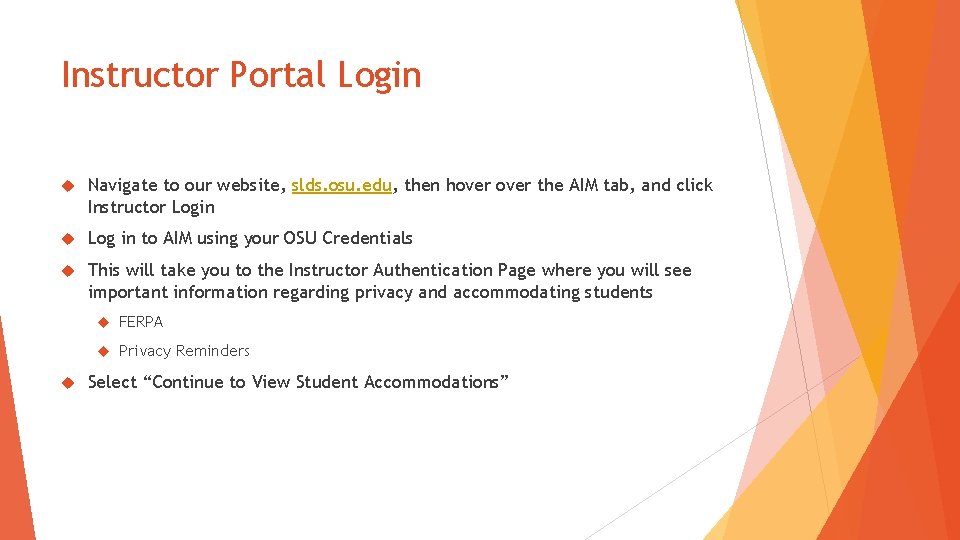 Instructor Portal Login

Navigate to our website, slds.osu.edu, then hover over the AIM tab, and click Instructor Login

Log in to AIM using your OSU Credentials

This will take you to the Instructor Authentication Page where you will see important information regarding privacy and accommodating students

FERPA

Privacy Reminders

Select “Continue to View Student Accommodations”